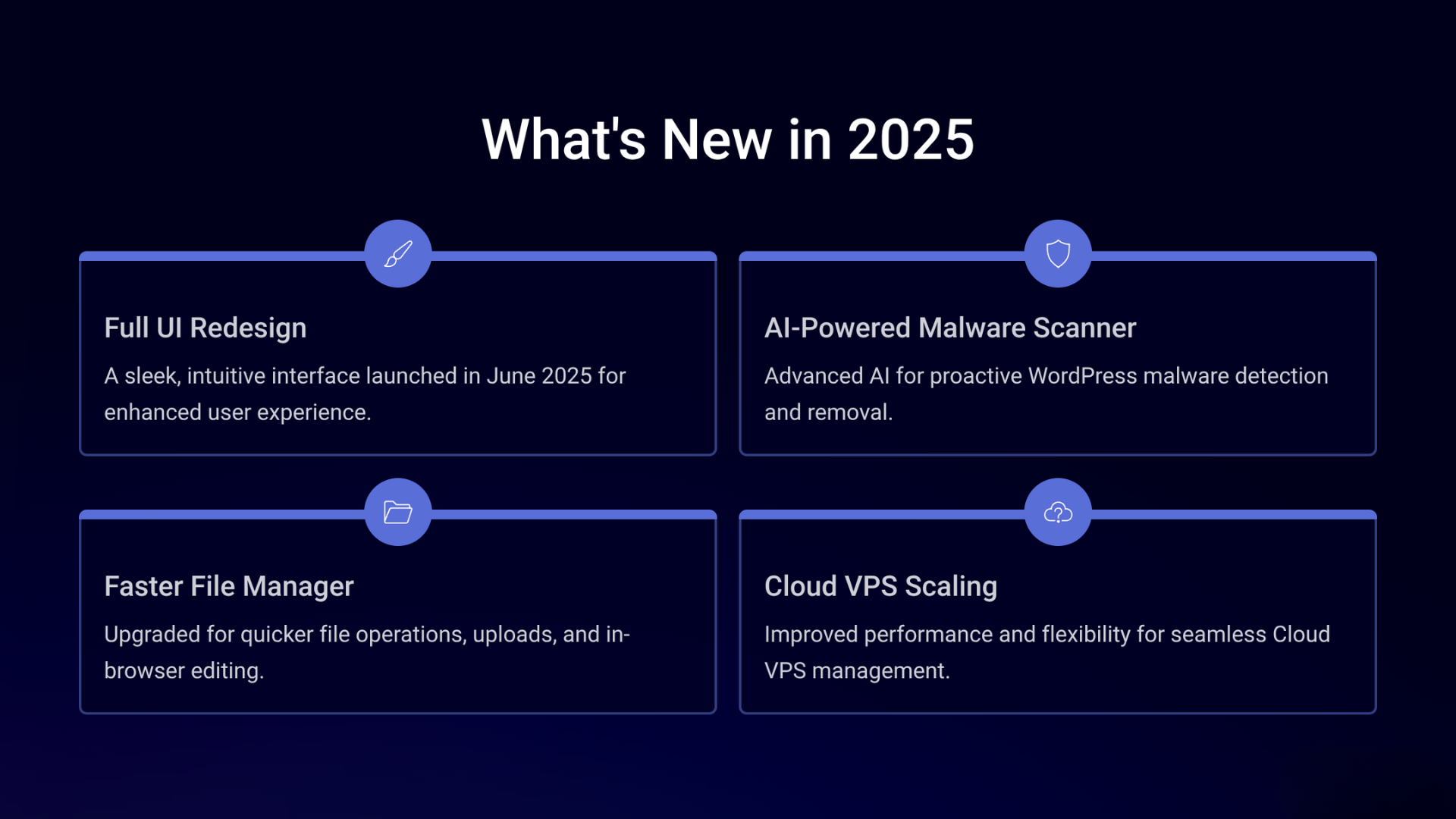 What's New in 2025

Full UI Redesign

A sleek, intuitive interface launched in June 2025 for enhanced user experience.

AI-Powered Malware Scanner

Advanced AI for proactive WordPress malware detection and removal.

Faster File Manager

Upgraded for quicker file operations, uploads, and in-browser editing.

Cloud VPS Scaling

Improved performance and flexibility for seamless Cloud VPS management.